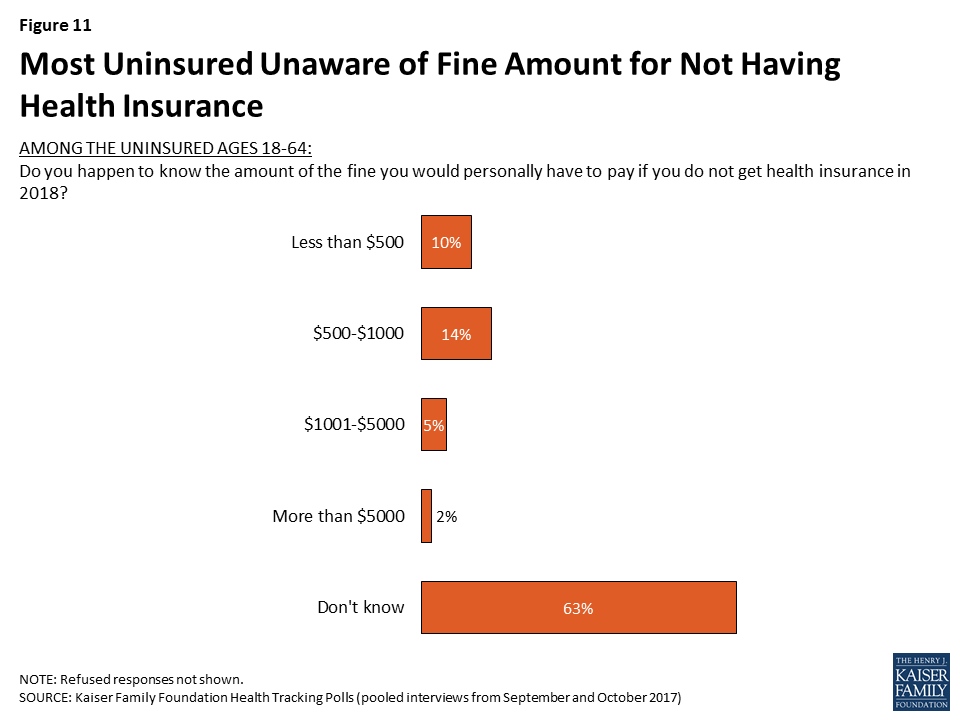 Figure 11

Most Uninsured Unaware of Fine Amount for Not Having Health Insurance

AMONG THE UNINSURED AGES 18-64:
Do you happen to know the amount of the fine you would personally have to pay if you do not get health insurance in 2018?

Less than \$500 10%

\$500-\$1000 14%

\$1001-\$5000 5%

More than \$5000 2%

Don't know 63%

NOTE: Refused responses not shown.
SOURCE: Kaiser Family Foundation Health Tracking Polls (pooled interviews from September and October 2017)

THE HENRY J. KAISER FAMILY FOUNDATION